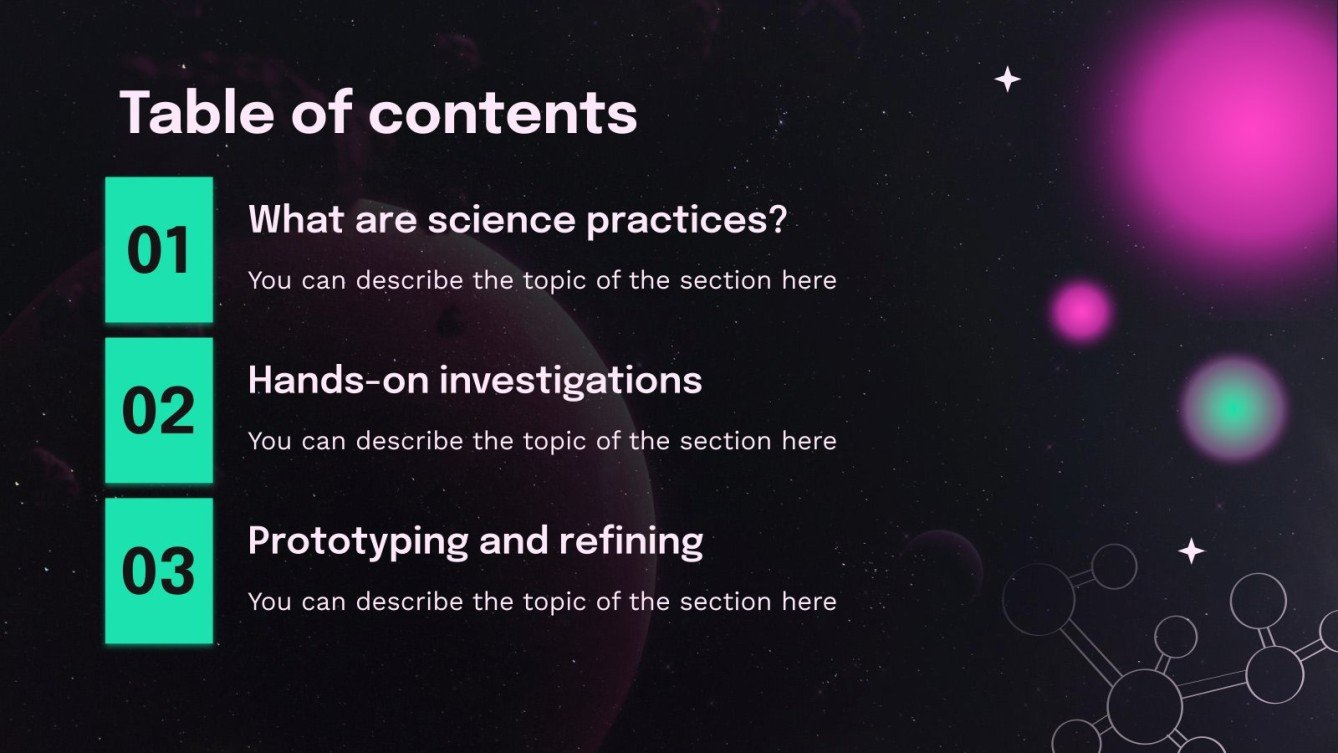 Table of contents

01

What are science practices?

You can describe the topic of the section here

02

Hands-on investigations

You can describe the topic of the section here

03

Prototyping and refining

You can describe the topic of the section here